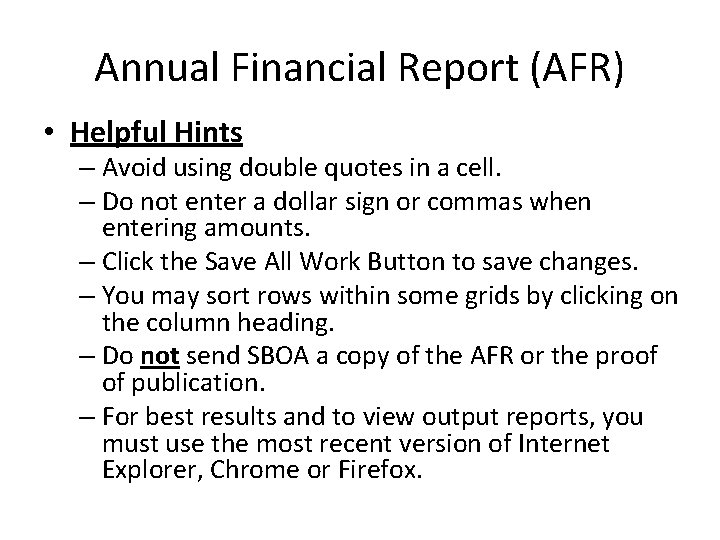 Annual Financial Report (AFR)

• Helpful Hints
– Avoid using double quotes in a cell.
– Do not enter a dollar sign or commas when entering amounts.
– Click the Save All Work Button to save changes.
– You may sort rows within some grids by clicking on the column heading.
– Do not send SBOA a copy of the AFR or the proof of publication.
– For best results and to view output reports, you must use the most recent version of Internet Explorer, Chrome or Firefox.